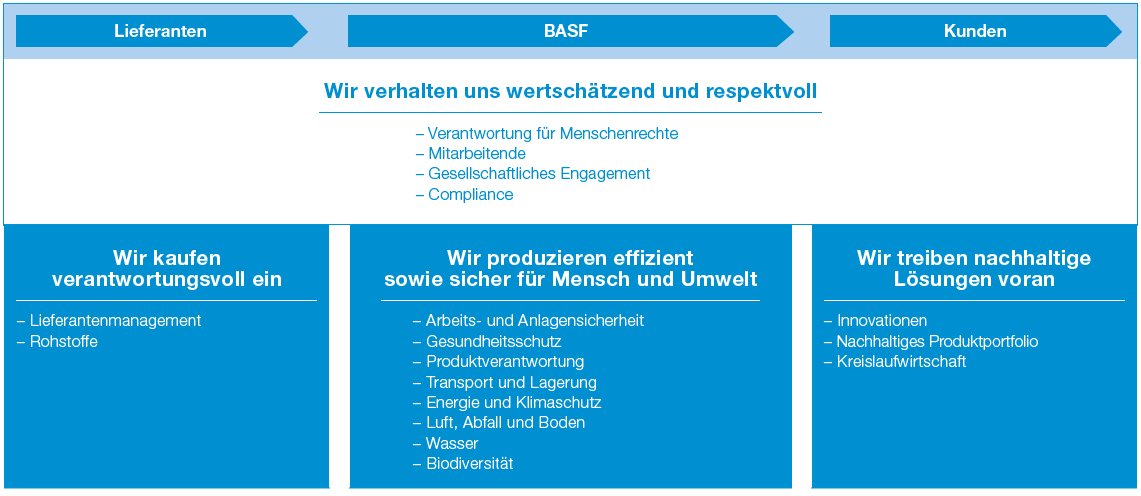 Lieferanten

BASF

Kunden

Wir verhalten uns wertschätzend und respektvoll

– Verantwortung für Menschenrechte
– Mitarbeitende
– Gesellschaftliches Engagement
– Compliance

Wir kaufen verantwortungsvoll ein

– Lieferantenmanagement
– Rohstoffe

Wir produzieren effizient sowie sicher für Mensch und Umwelt

– Arbeits- und Anlagensicherheit
– Gesundheitsschutz
– Produktverantwortung
– Transport und Lagerung
– Energie und Klimaschutz
– Luft, Abfall und Boden
– Wasser
– Biodiversität

Wir treiben nachhaltige Lösungen voran

– Innovationen
– Nachhaltiges Produktportfolio
– Kreislaufwirtschaft